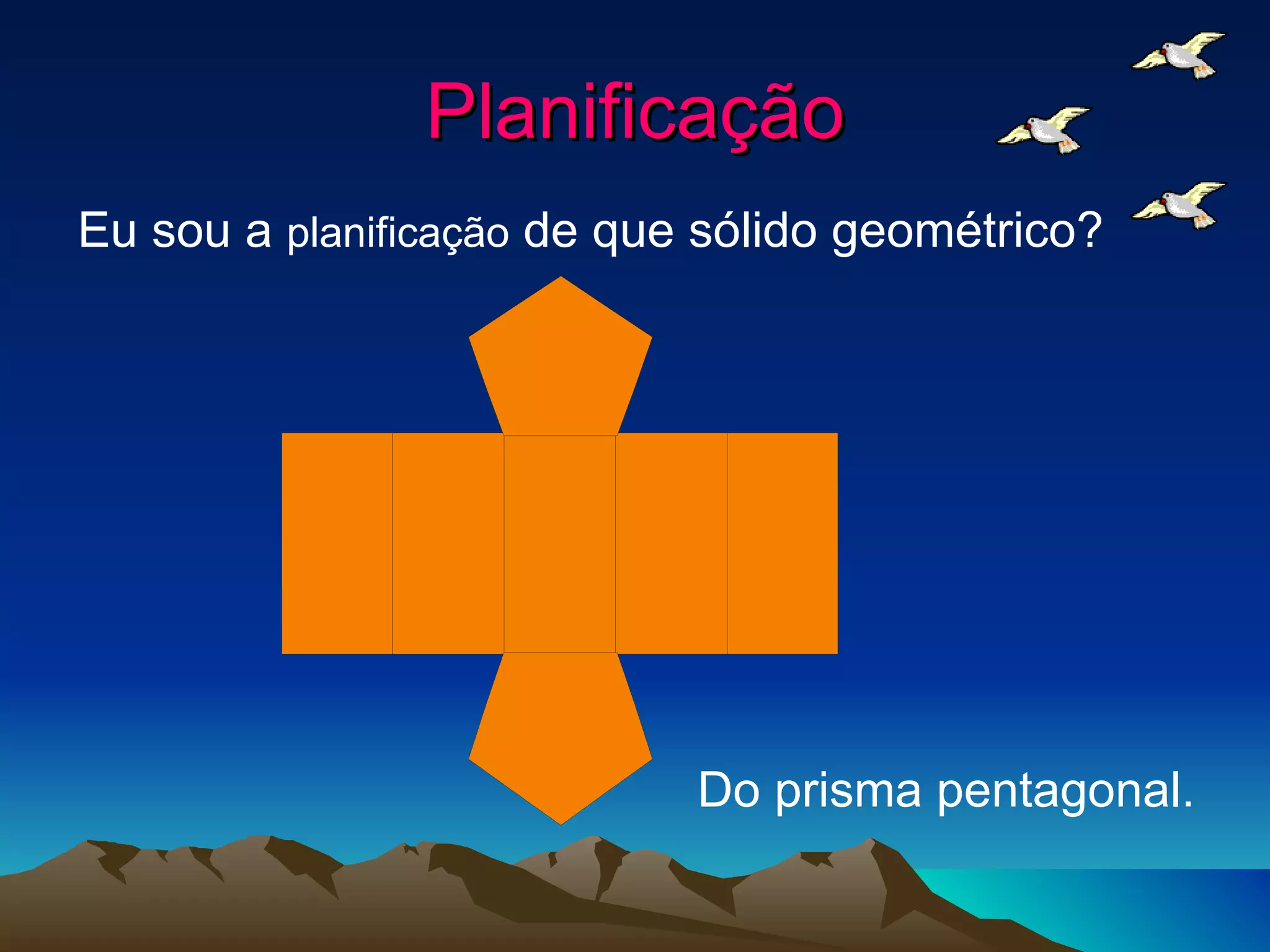 Planificação

Eu sou a planificação de que sólido geométrico?

Do prisma pentagonal.